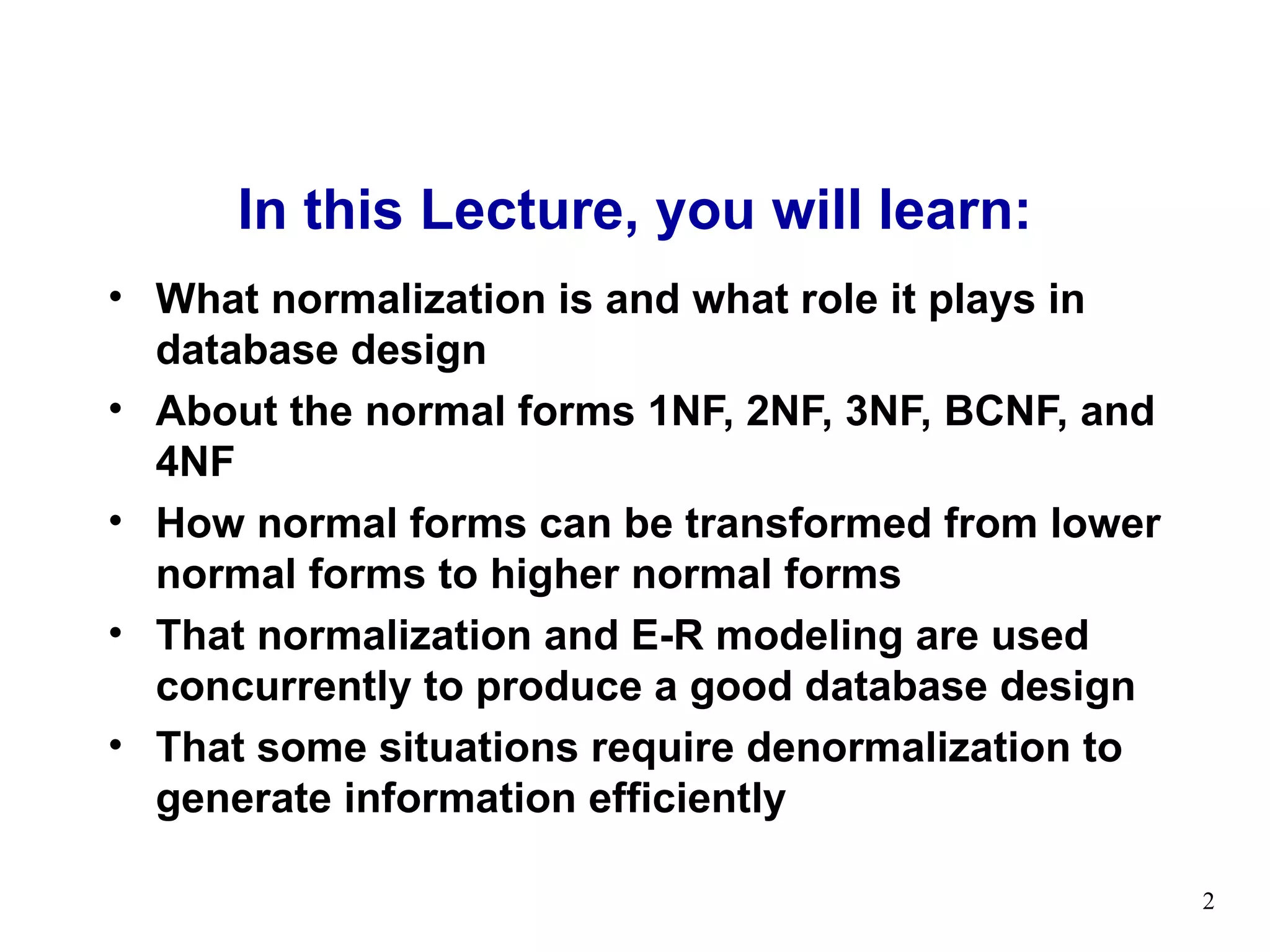 In this Lecture, you will learn:

• What normalization is and what role it plays in database design
• About the normal forms 1NF, 2NF, 3NF, BCNF, and 4NF
• How normal forms can be transformed from lower normal forms to higher normal forms
• That normalization and E-R modeling are used concurrently to produce a good database design
• That some situations require denormalization to generate information efficiently

2